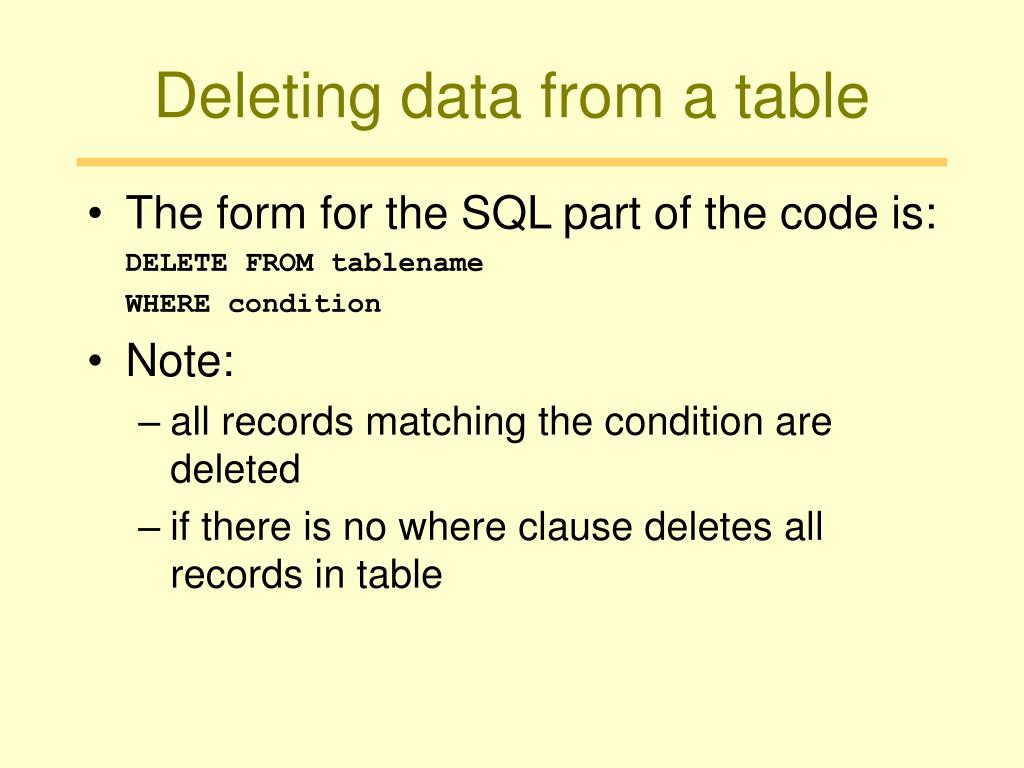 Deleting data from a table

• The form for the SQL part of the code is:
DELETE FROM tablename
WHERE condition

• Note:
– all records matching the condition are deleted
– if there is no where clause deletes all records in table